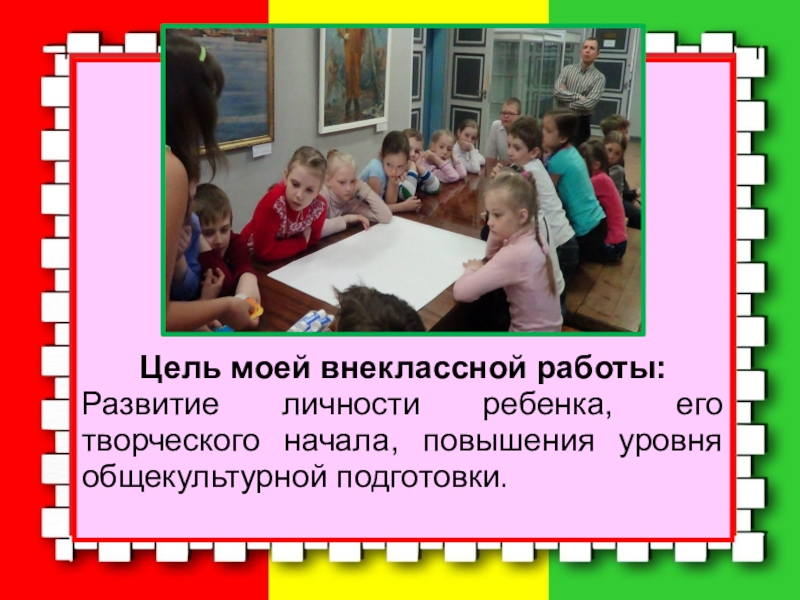 Цель моей внеклассной работы:
Развитие личности ребенка, его творческого начала, повышения уровня общекультурной подготовки.